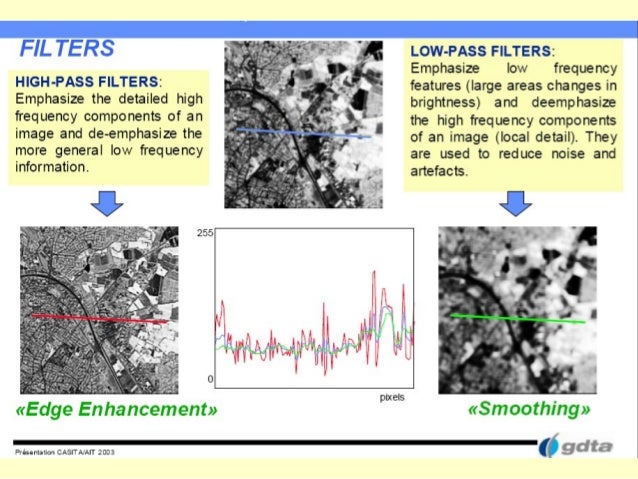 FILTERS

HIGH-PASS FILTERS: Emphasize the detailed high frequency components of an image and de-emphasize the more general low frequency information.

LOW-PASS FILTERS: Emphasize low frequency features (large areas changes in brightness) and deemphasize the high frequency components of an image (local detail). They are used to reduce noise and artefacts.

255

0

pixels

«Edge Enhancement»

«Smoothing»

Présentation CASITA/AIT 2003

gdta